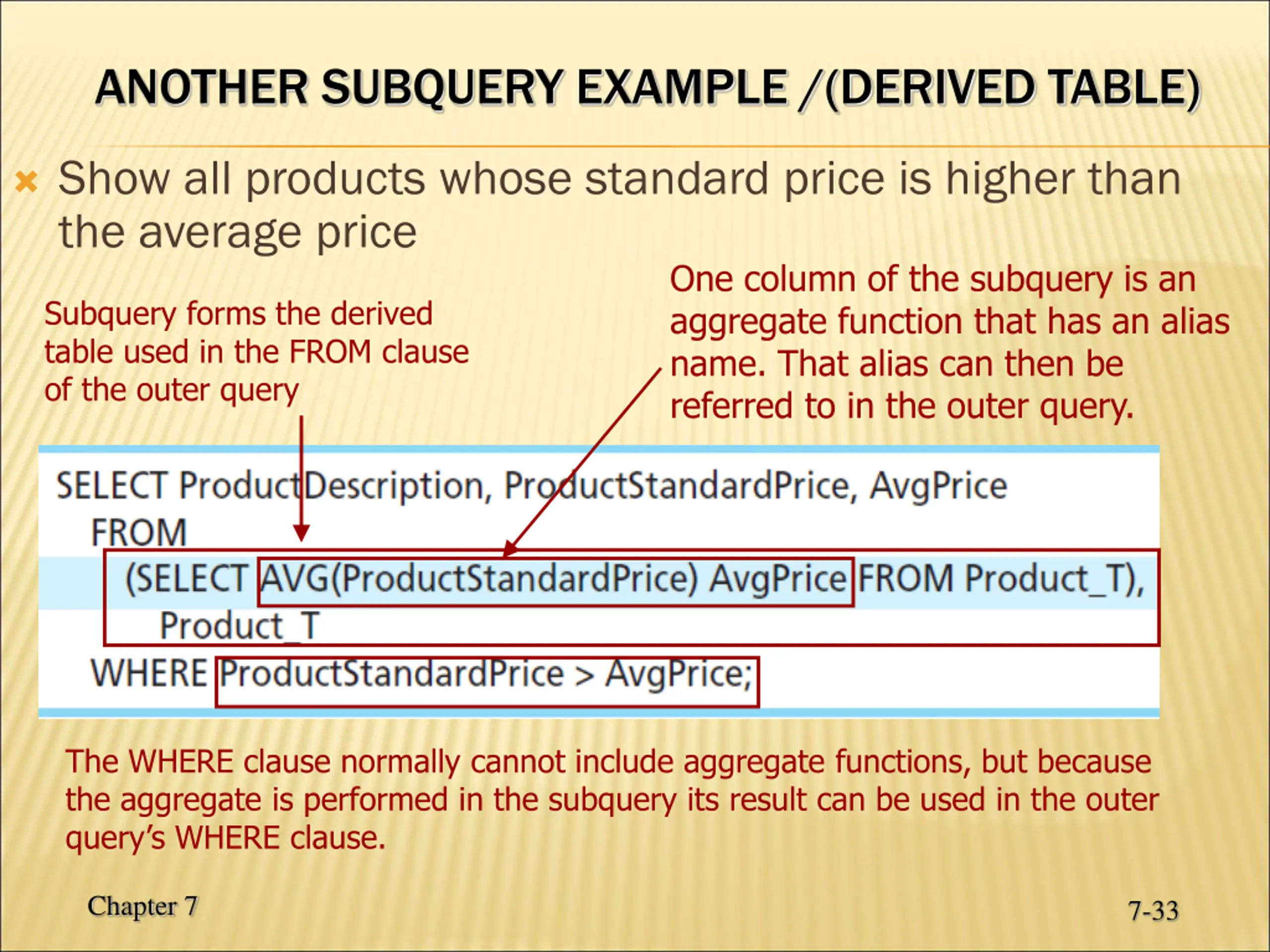 ANOTHER SUBQUERY EXAMPLE /(DERIVED TABLE)

Show all products whose standard price is higher than the average price

Subquery forms the derived table used in the FROM clause of the outer query

One column of the subquery is an aggregate function that has an alias name. That alias can then be referred to in the outer query.

SELECT ProductDescription, ProductStandardPrice, AvgPrice
FROM
(SELECT AVG(ProductStandardPrice) AvgPrice FROM Product_T),
Product_T
WHERE ProductStandardPrice > AvgPrice;

The WHERE clause normally cannot include aggregate functions, but because the aggregate is performed in the subquery its result can be used in the outer query's WHERE clause.

Chapter 7

7-33